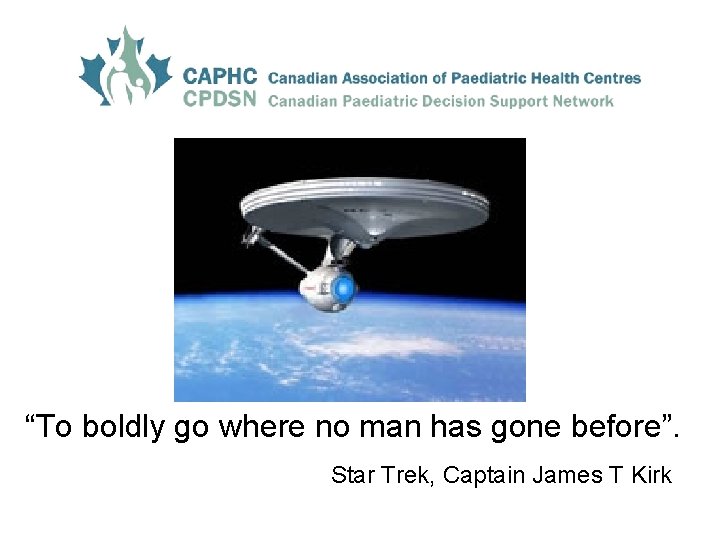 CAPHC Canadian Association of Paediatric Health Centres
CPDSN Canadian Paediatric Decision Support Network

“To boldly go where no man has gone before”.

Star Trek, Captain James T Kirk